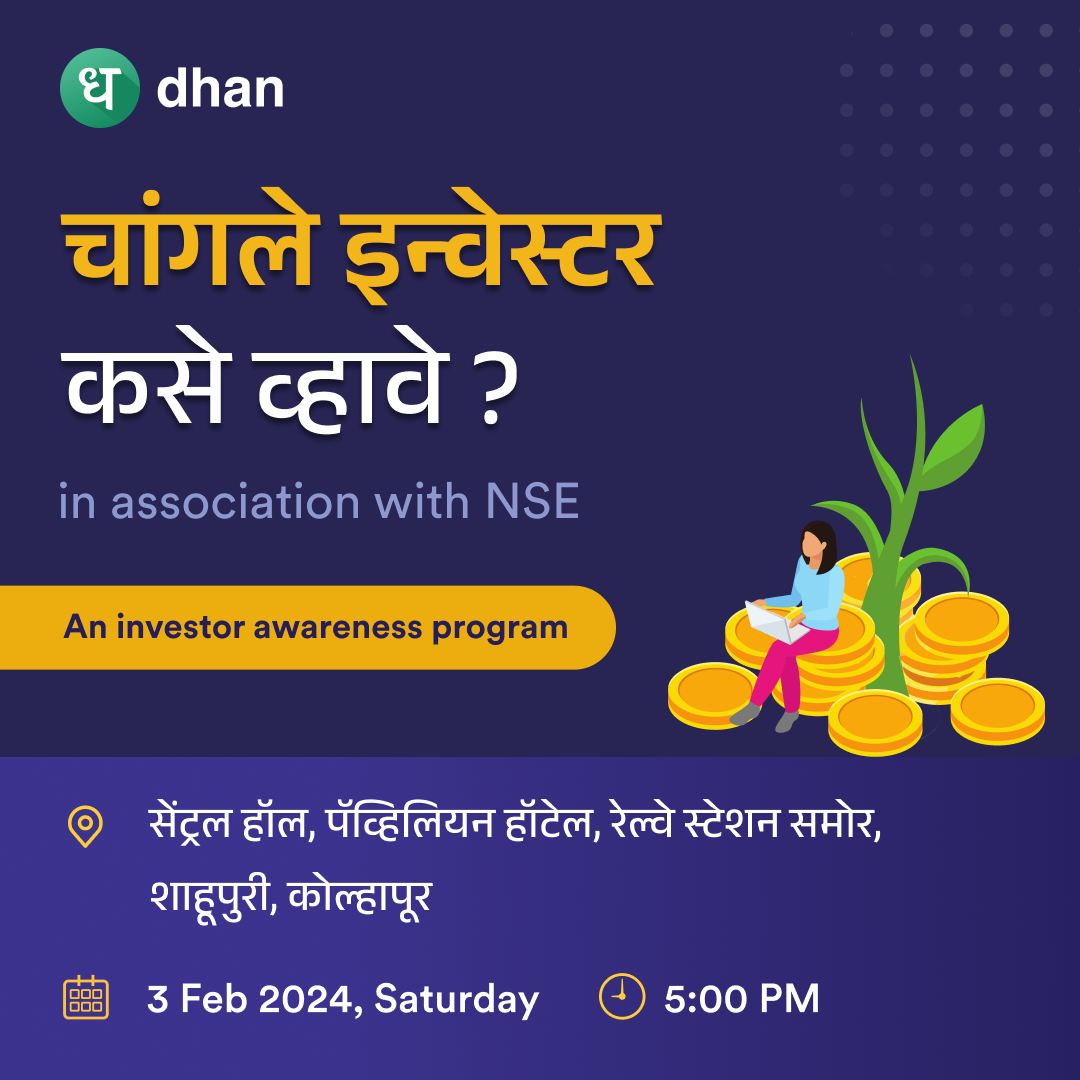 ध dhan

चांगले इन्वेस्टर कसे व्हावे ?

in association with NSE

An investor awareness program

सेंट्रल हॉल, पॅव्हिलियन हॉटेल, रेल्वे स्टेशन समोर, शाहूपुरी, कोल्हापूर

3 Feb 2024, Saturday

5:00 PM